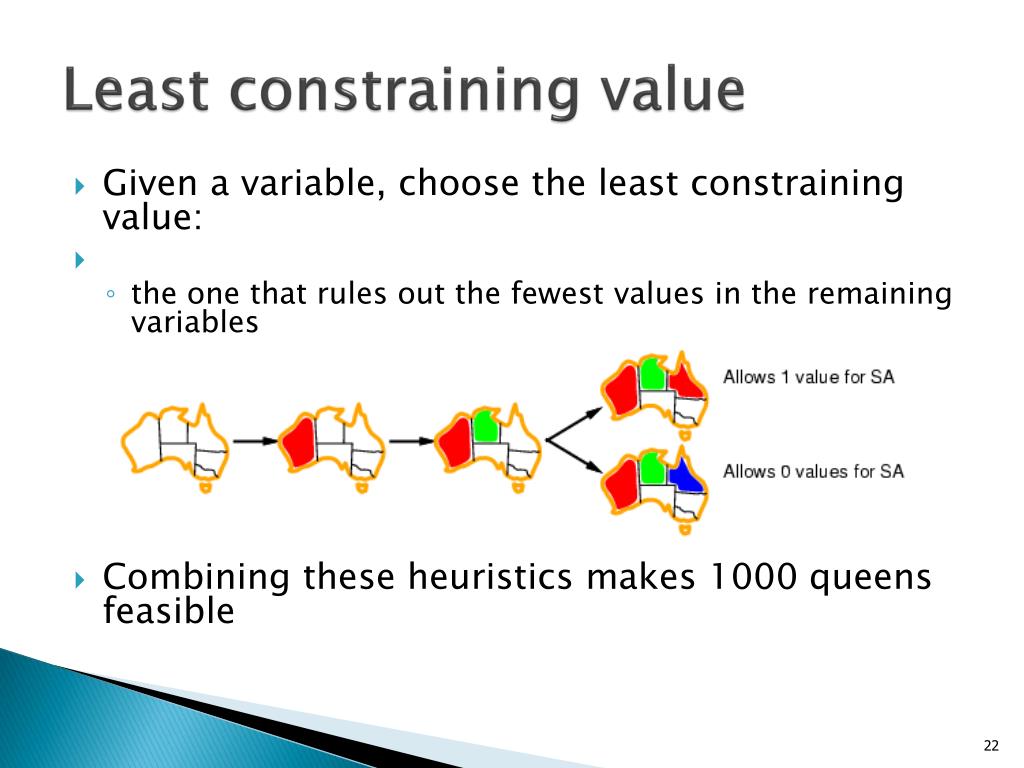 Least constraining value

Given a variable, choose the least constraining value:

the one that rules out the fewest values in the remaining variables

Allows 1 value for SA

Allows 0 values for SA

Combining these heuristics makes 1000 queens feasible

22